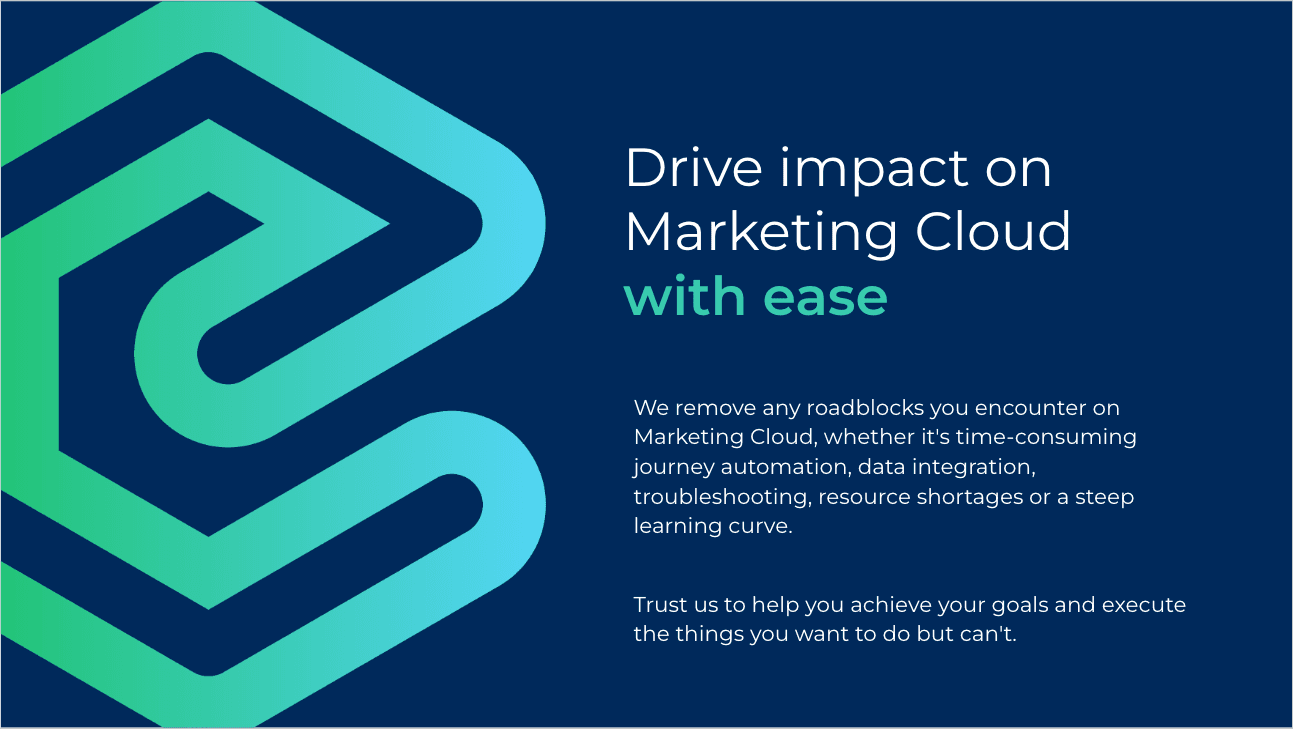 Drive impact on Marketing Cloud with ease

We remove any roadblocks you encounter on Marketing Cloud, whether it's time-consuming journey automation, data integration, troubleshooting, resource shortages or a steep learning curve.

Trust us to help you achieve your goals and execute the things you want to do but can't.